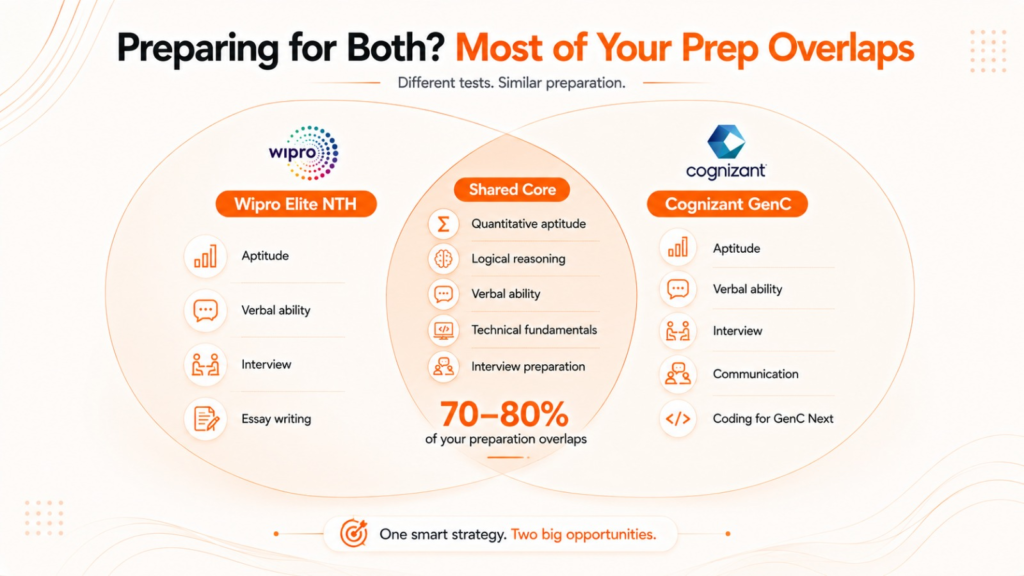 Preparing for Both? Most of Your Prep Overlaps

Different tests. Similar preparation.

wipro

Wipro Elite NTH

Aptitude

Verbal ability

Interview

Essay writing

Shared Core

Quantitative aptitude

Logical reasoning

Verbal ability

Technical fundamentals

Interview preparation

70–80%
of your preparation overlaps

cognizant

Cognizant GenC

Aptitude

Verbal ability

Interview

Communication

Coding for GenC Next

One smart strategy. Two big opportunities.